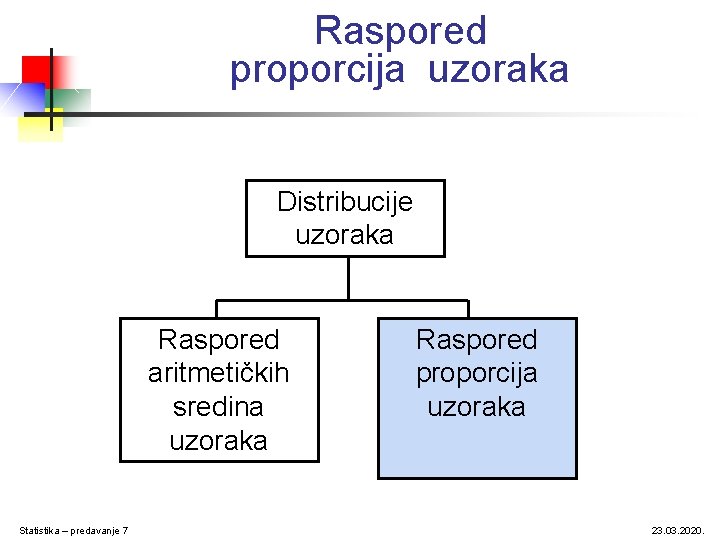 Raspored proporcija uzoraka

Distribucije uzoraka

Raspored aritmetičkih sredina uzoraka

Raspored proporcija uzoraka

Statistika – predavanje 7

23.03.2020.